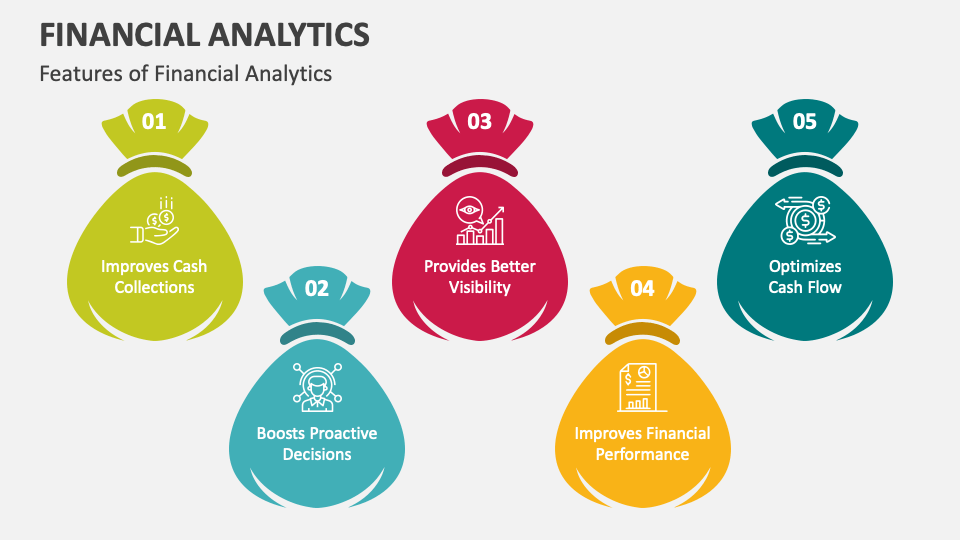 FINANCIAL ANALYTICS

Features of Financial Analytics

01

Improves Cash Collections

02

Boosts Proactive Decisions

03

Provides Better Visibility

04

Improves Financial Performance

05

Optimizes Cash Flow